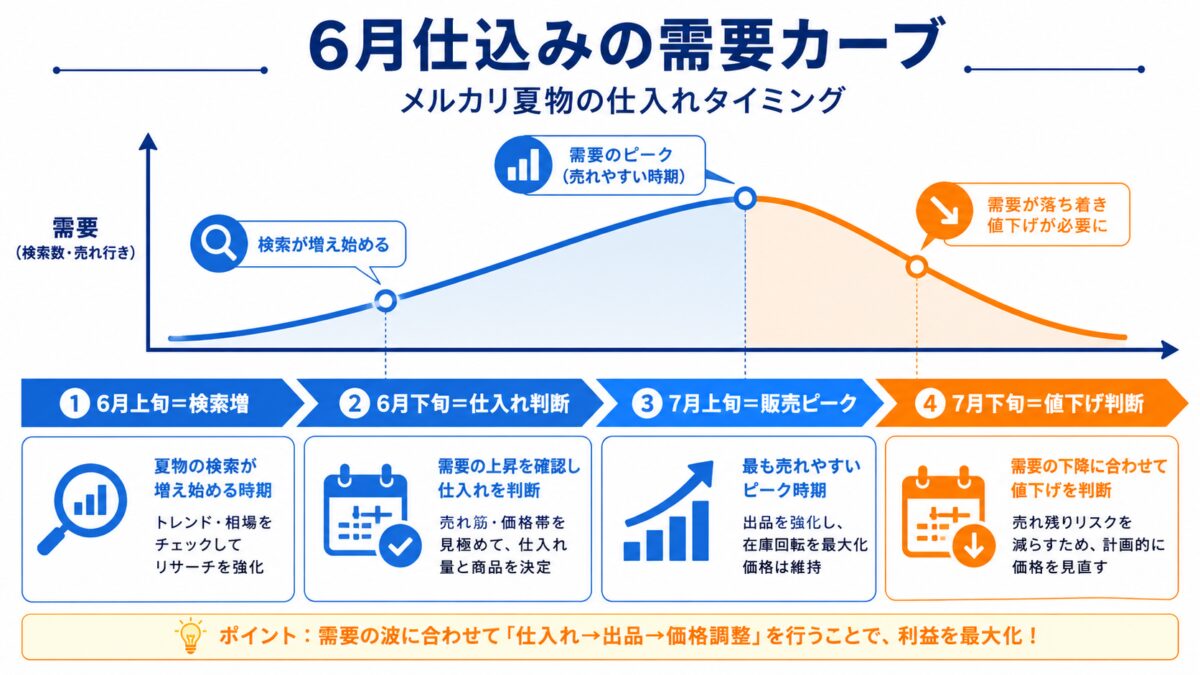 6月仕込みの需要カーブ

メルカリ夏物の仕入れタイミング

需要
(検索数・売れ行き)

検索が増え始める

需要のピーク
(売れやすい時期)

需要が落ち着き
値下げが必要に

1 6月上旬＝検索増

2 6月下旬＝仕入れ判断

3 7月上旬＝販売ピーク

4 7月下旬＝値下げ判断

夏物の検索が
増え始める時期

トレンド・相場を
チェックして
リサーチを強化

需要の上昇を確認し
仕入れを判断

売れ筋・価格帯を
見極めて、仕入れ
量と商品を決定

最も売れやすい
ピーク時期

出品を強化し、
在庫回転を最大化
価格は維持

需要の下降に合わせて
値下げを判断

売れ残りリスクを
減らすため、計画的に
価格を見直す

ポイント：需要の波に合わせて「仕入れ→出品→価格調整」を行うことで、利益を最大化！